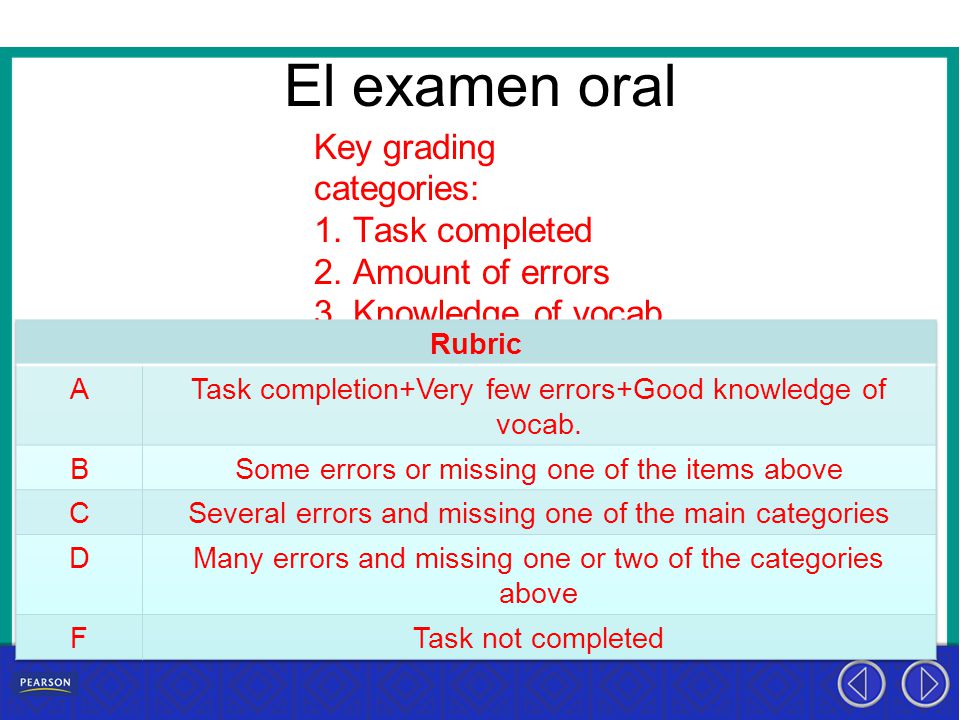 El examen oral

Key grading categories:
1. Task completed
2. Amount of errors
3. Knowledge of vocab

| Rubric | |
|---|---|
| A | Task completion+Very few errors+Good knowledge of vocab. |
| B | Some errors or missing one of the items above |
| C | Several errors and missing one of the main categories |
| D | Many errors and missing one or two of the categories above |
| F | Task not completed |

PEARSON